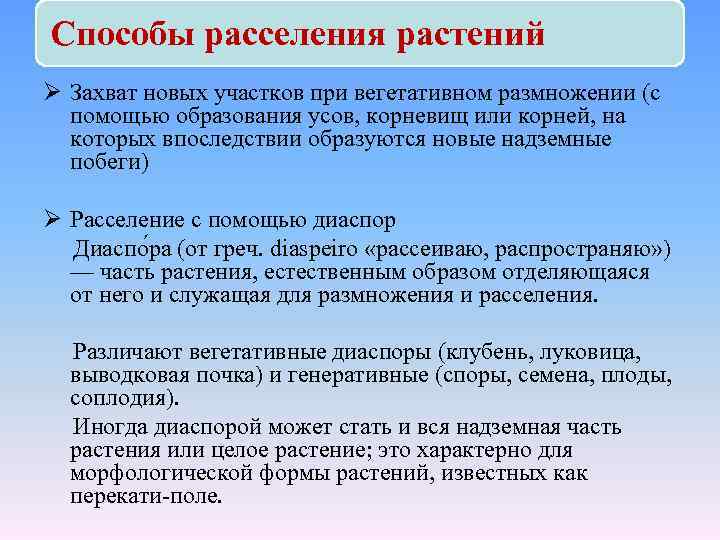 Способы расселения растений

➢ Захват новых участков при вегетативном размножении (с помощью образования усов, корневищ или корней, на которых впоследствии образуются новые надземные побеги)

➢ Расселение с помощью диаспор

Диаспо́ра (от греч. diaspeiro «рассеиваю, распространяю») — часть растения, естественным образом отделяющаяся от него и служащая для размножения и расселения.

Различают вегетативные диаспоры (клубень, луковица, выводковая почка) и генеративные (споры, семена, плоды, соплодия).

Иногда диаспорой может стать и вся надземная часть растения или целое растение; это характерно для морфологической формы растений, известных как перекати-поле.